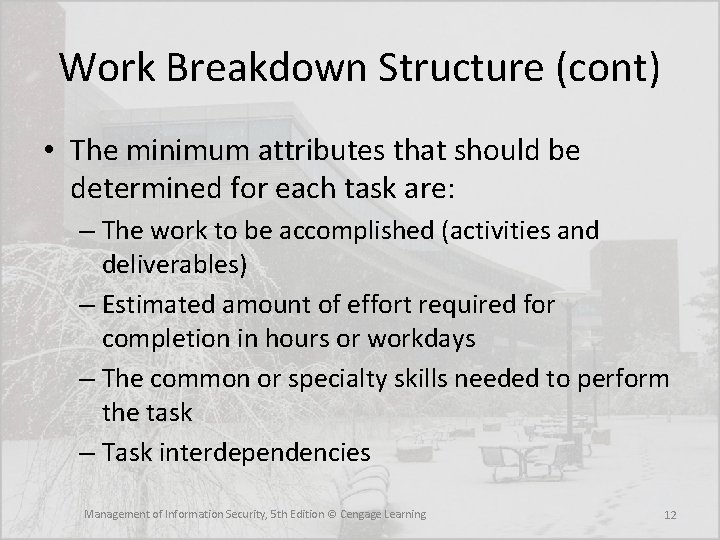 Work Breakdown Structure (cont)

• The minimum attributes that should be determined for each task are:
– The work to be accomplished (activities and deliverables)
– Estimated amount of effort required for completion in hours or workdays
– The common or specialty skills needed to perform the task
– Task interdependencies

Management of Information Security, 5th Edition © Cengage Learning

12